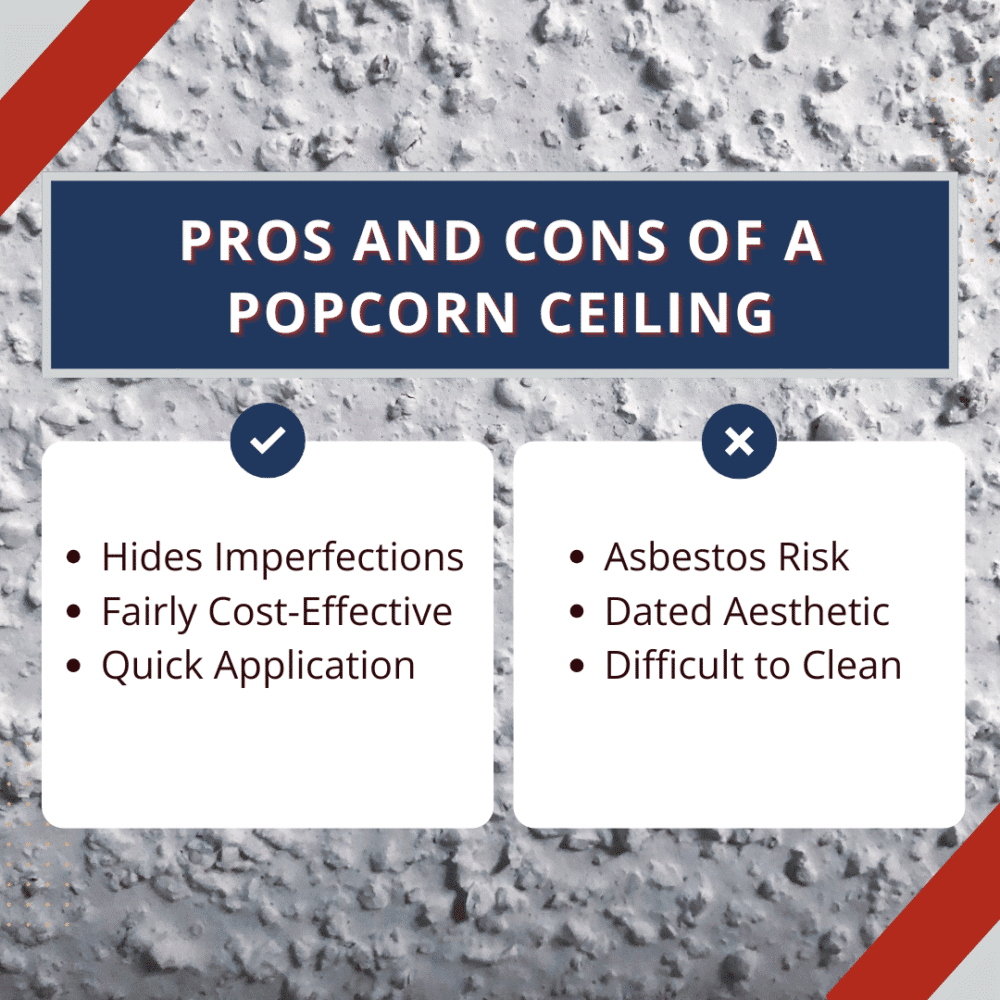 PROS AND CONS OF A POPCORN CEILING

- Hides Imperfections
- Fairly Cost-Effective
- Quick Application

- Asbestos Risk
- Dated Aesthetic
- Difficult to Clean